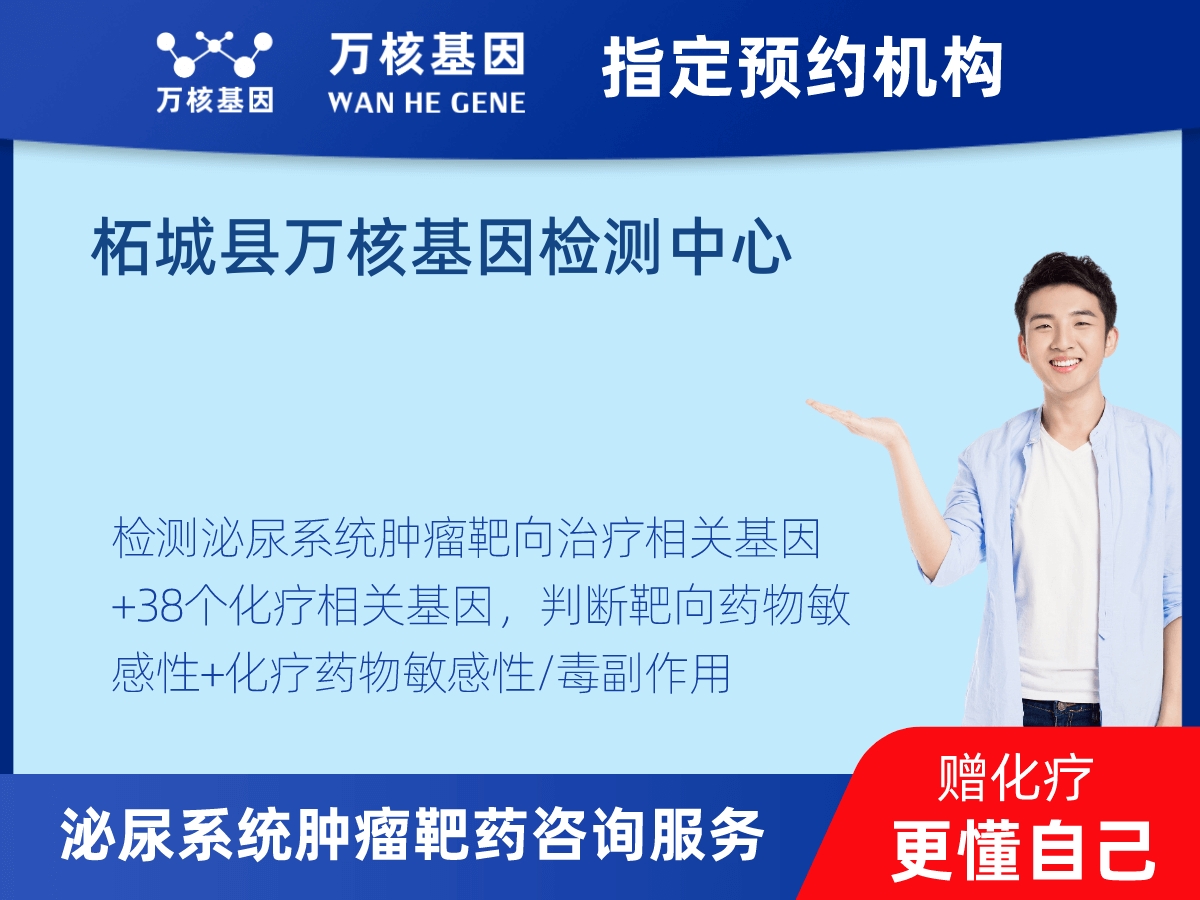 万核基因

万核基因
WAN HE GENE

指定预约机构

柘城县万核基因检测中心

检测泌尿系统肿瘤靶向治疗相关基因+38个化疗相关基因，判断靶向药物敏感性+化疗药物敏感性/毒副作用

泌尿系统肿瘤靶药咨询服务

赠化疗
更懂自己